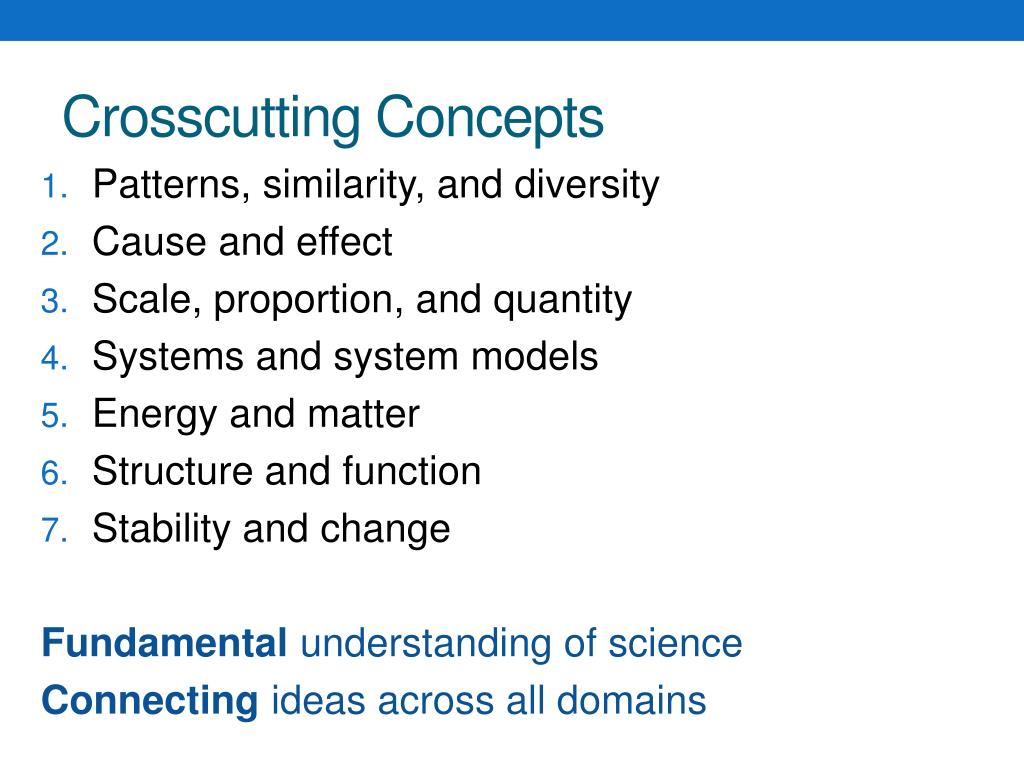 Crosscutting Concepts

1. Patterns, similarity, and diversity
2. Cause and effect
3. Scale, proportion, and quantity
4. Systems and system models
5. Energy and matter
6. Structure and function
7. Stability and change

Fundamental understanding of science
Connecting ideas across all domains